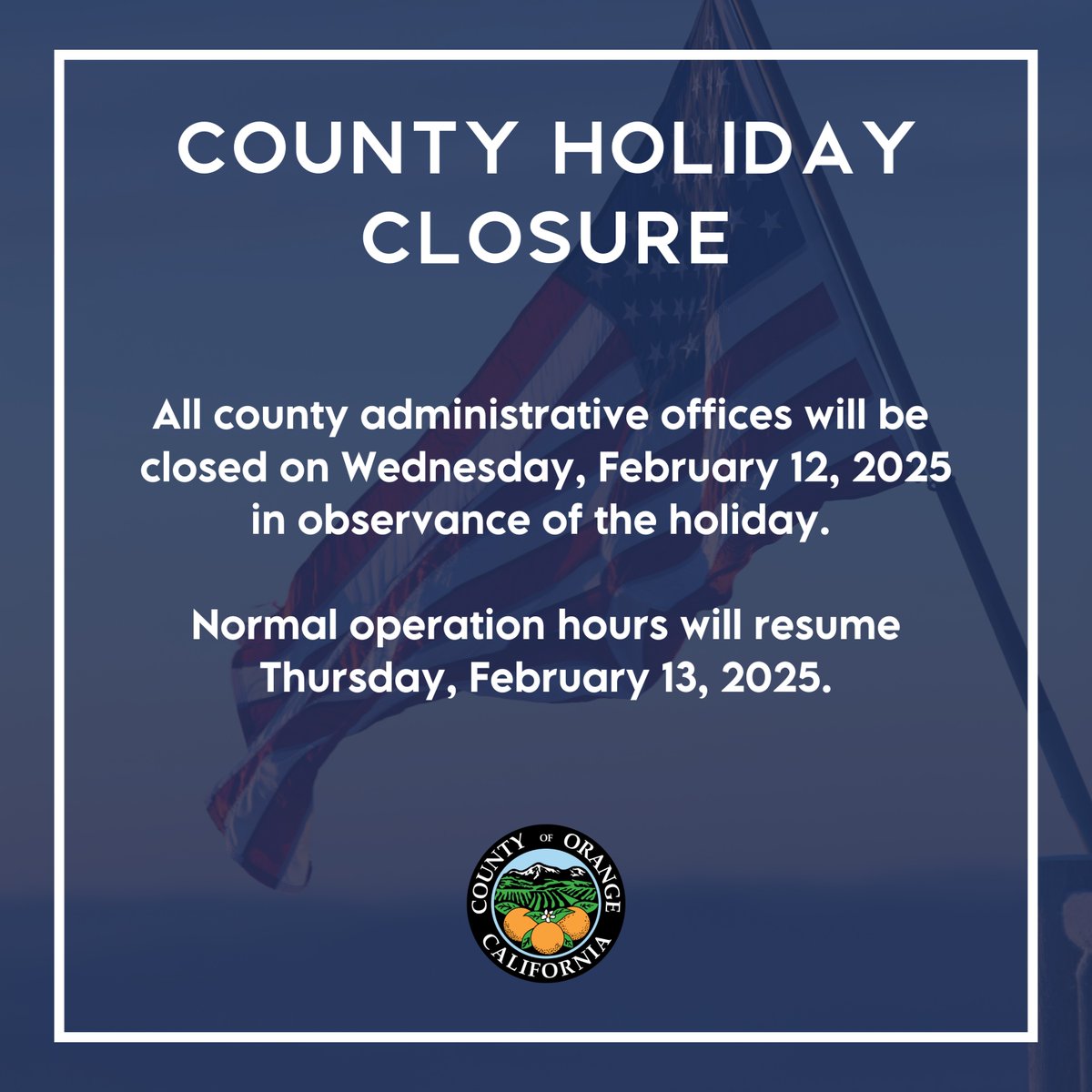 COUNTY HOLIDAY CLOSURE

All county administrative offices will be closed on Wednesday, February 12, 2025 in observance of the holiday.

Normal operation hours will resume Thursday, February 13, 2025.

COUNTY OF ORANGE
CALIFORNIA